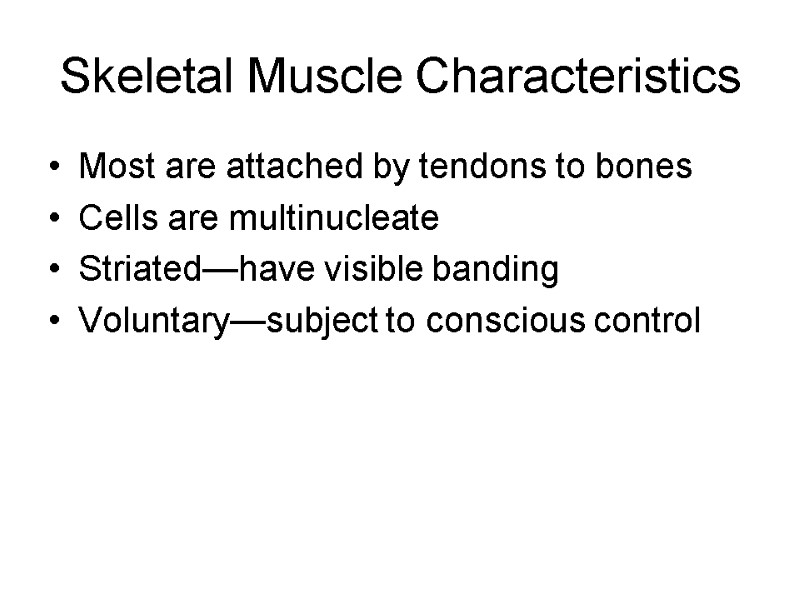 Skeletal Muscle Characteristics

• Most are attached by tendons to bones
• Cells are multinucleate
• Striated—have visible banding
• Voluntary—subject to conscious control